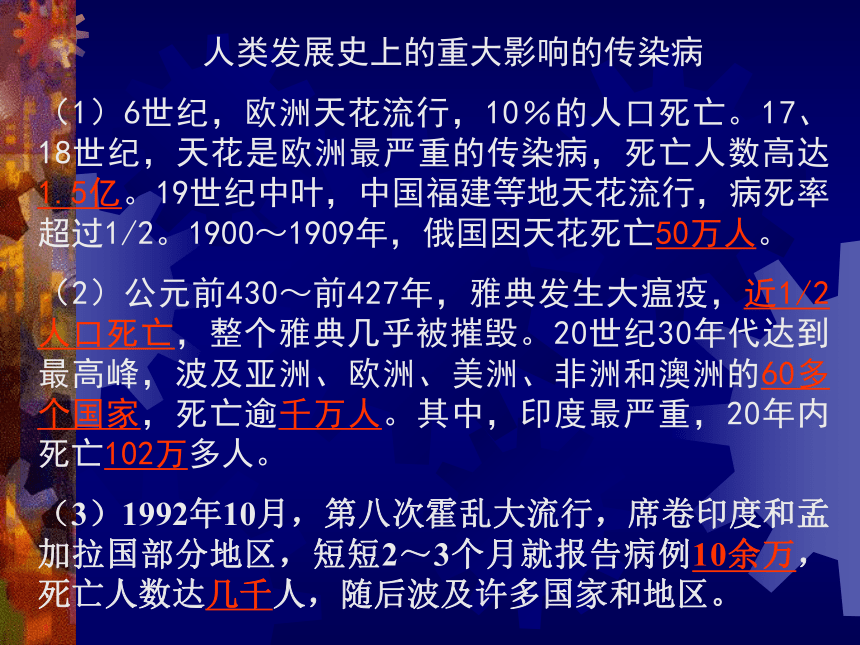 人类发展史上的重大影响的传染病

（1）6世纪，欧洲天花流行，10%的人口死亡。17、18世纪，天花是欧洲最严重的传染病，死亡人数高达1.5亿。19世纪中叶，中国福建等地天花流行，病死率超过1/2。1900～1909年，俄国因天花死亡50万人。

（2）公元前430～前427年，雅典发生大瘟疫，近1/2人口死亡，整个雅典几乎被摧毁。20世纪30年代达到最高峰，波及亚洲、欧洲、美洲、非洲和澳洲的60多个国家，死亡逾千万人。其中，印度最严重，20年内死亡102万多人。

（3）1992年10月，第八次霍乱大流行，席卷印度和孟加拉国部分地区，短短2～3个月就报告病例10余万，死亡人数达几千人，随后波及许多国家和地区。